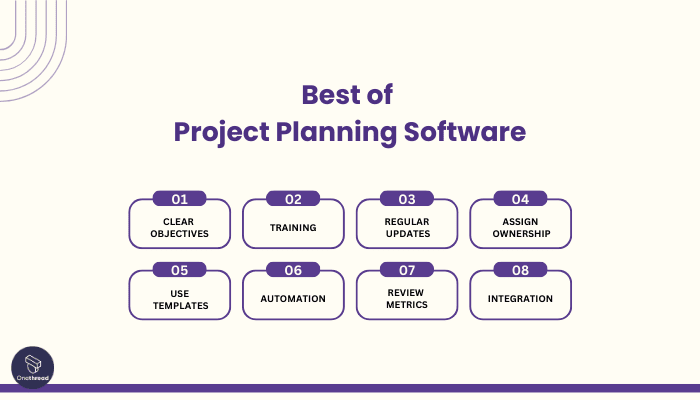 Best of
Project Planning Software

01
CLEAR OBJECTIVES

02
TRAINING

03
REGULAR UPDATES

04
ASSIGN OWNERSHIP

05
USE TEMPLATES

06
AUTOMATION

07
REVIEW METRICS

08
INTEGRATION

Onethread